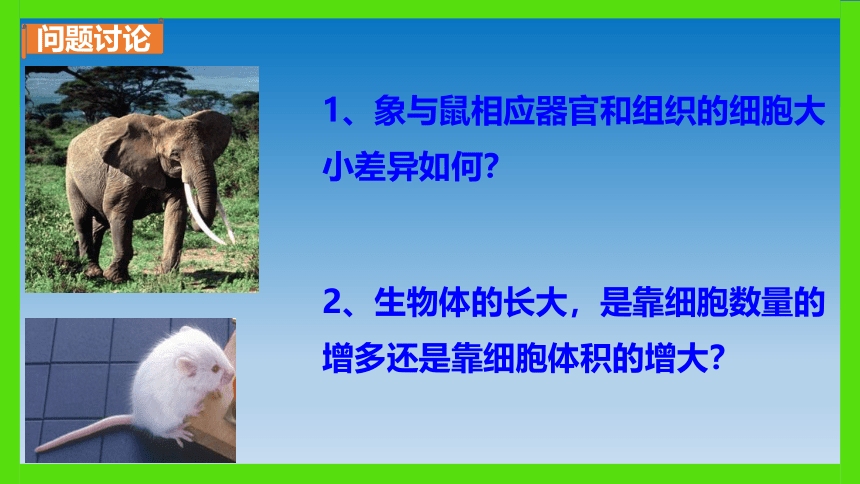 问题讨论

1、象与鼠相应器官和组织的细胞大小差异如何?

2、生物体的长大，是靠细胞数量的增多还是靠细胞体积的增大?